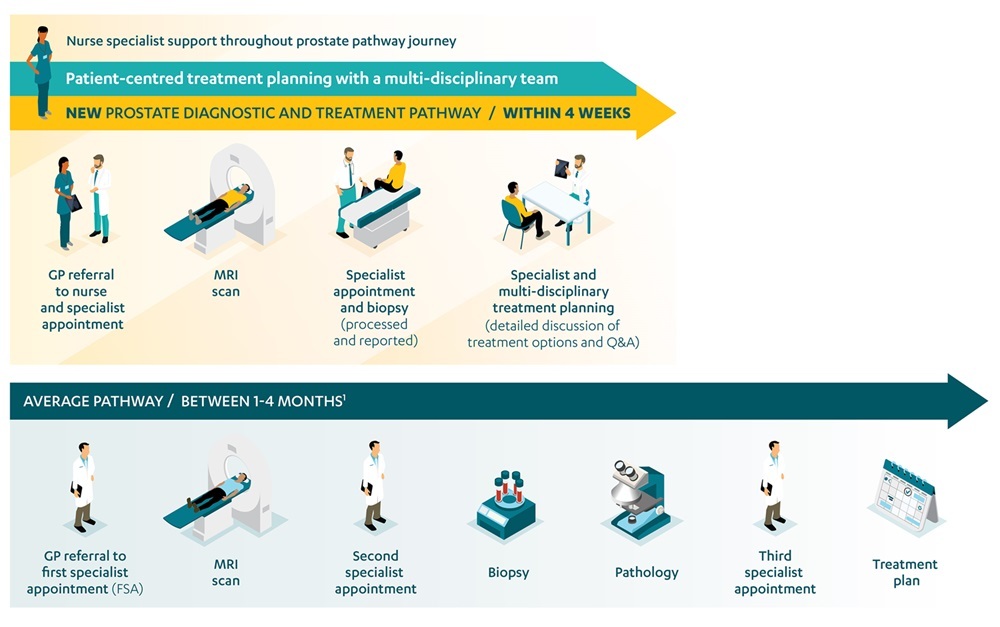 Nurse specialist support throughout prostate pathway journey

Patient-centred treatment planning with a multi-disciplinary team

NEW PROSTATE DIAGNOSTIC AND TREATMENT PATHWAY / WITHIN 4 WEEKS

GP referral to nurse and specialist appointment

MRI scan

Specialist appointment and biopsy (processed and reported)

Specialist and multi-disciplinary treatment planning (detailed discussion of treatment options and Q&A)

AVERAGE PATHWAY / BETWEEN 1-4 MONTHS$^1$

GP referral to first specialist appointment (FSA)

MRI scan

Second specialist appointment

Biopsy

Pathology

Third specialist appointment

Treatment plan